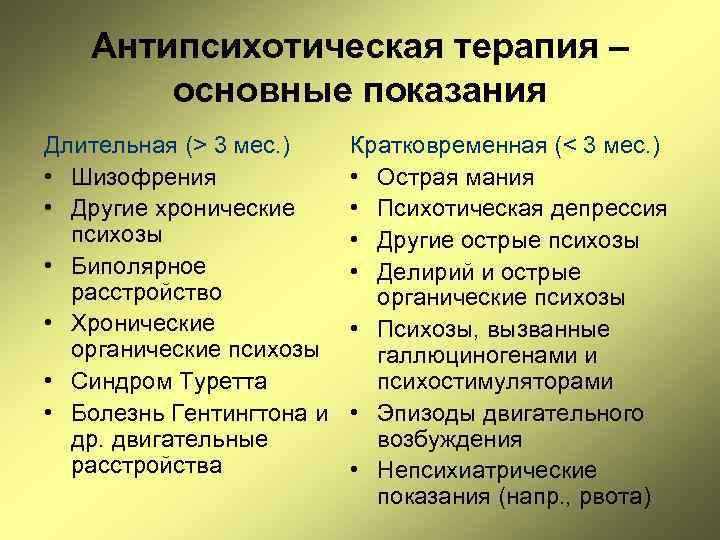 Антипсихотическая терапия – основные показания

Длительная (> 3 мес.)
• Шизофрения
• Другие хронические психозы
• Биполярное расстройство
• Хронические органические психозы
• Синдром Туретта
• Болезнь Гентингтона и др. двигательные расстройства

Кратковременная (< 3 мес.)
• Острая мания
• Психотическая депрессия
• Другие острые психозы
• Делирий и острые органические психозы
• Психозы, вызванные галлюциногенами и психостимуляторами
• Эпизоды двигательного возбуждения
• Непсихиатрические показания (напр., рвота)